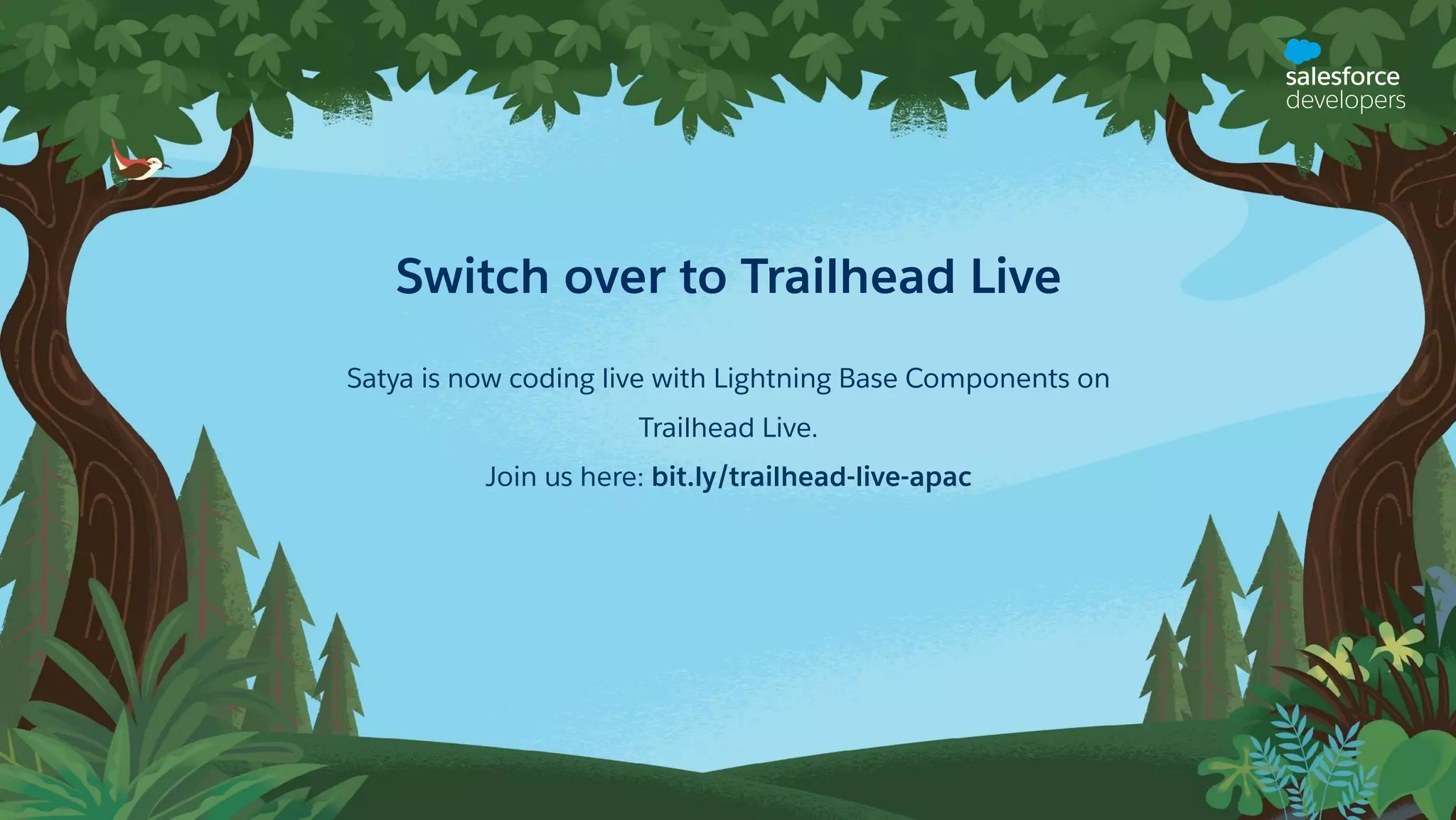 salesforce developers

Switch over to Trailhead Live

Satya is now coding live with Lightning Base Components on Trailhead Live.

Join us here: bit.ly/trailhead-live-apac